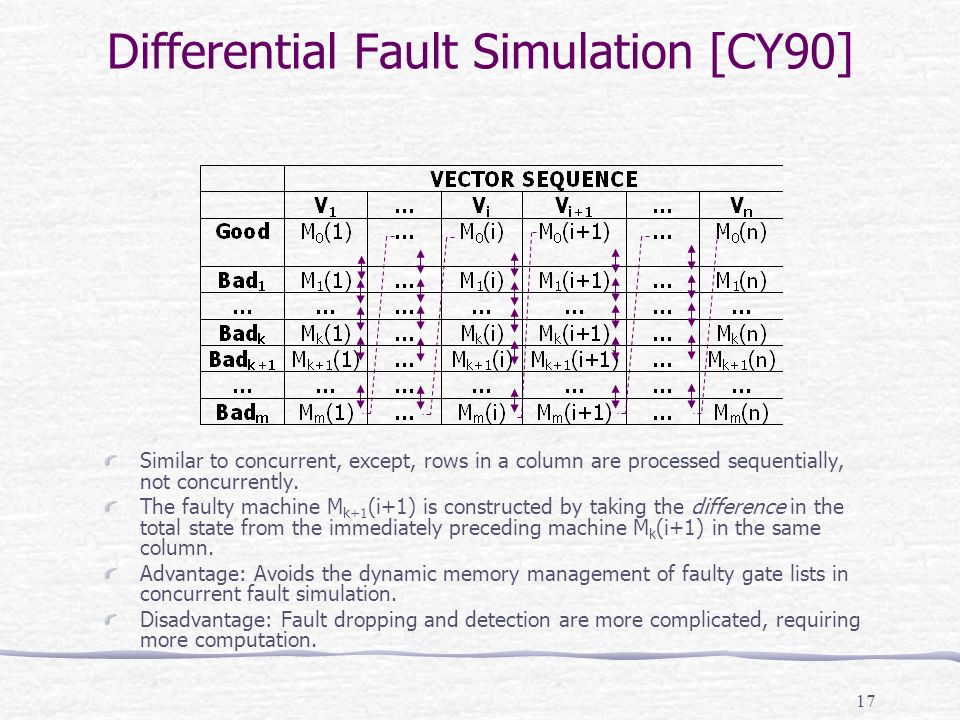 Differential Fault Simulation [CY90]

| | VECTOR SEQUENCE | | | | | |
|---|---|---|---|---|---|---|
| | $V_1$ | … | $V_i$ | $V_{i+1}$ | … | $V_n$ |
| Good | $M_0(1)$ | … | $M_0(i)$ | $M_0(i+1)$ | … | $M_0(n)$ |
| $Bad_1$ | $M_1(1)$ | … | $M_1(i)$ | $M_1(i+1)$ | … | $M_1(n)$ |
| … | … | … | … | … | … | … |
| $Bad_k$ | $M_k(1)$ | … | $M_k(i)$ | $M_k(i+1)$ | … | $M_k(n)$ |
| $Bad_{k+1}$ | $M_{k+1}(1)$ | … | $M_{k+1}(i)$ | $M_{k+1}(i+1)$ | … | $M_{k+1}(n)$ |
| … | … | … | … | … | … | … |
| $Bad_m$ | $M_m(1)$ | … | $M_m(i)$ | $M_m(i+1)$ | … | $M_m(n)$ |

Similar to concurrent, except, rows in a column are processed sequentially, not concurrently.

The faulty machine $M_{k+1}(i+1)$ is constructed by taking the difference in the total state from the immediately preceding machine $M_k(i+1)$ in the same column.

Advantage: Avoids the dynamic memory management of faulty gate lists in concurrent fault simulation.

Disadvantage: Fault dropping and detection are more complicated, requiring more computation.

17